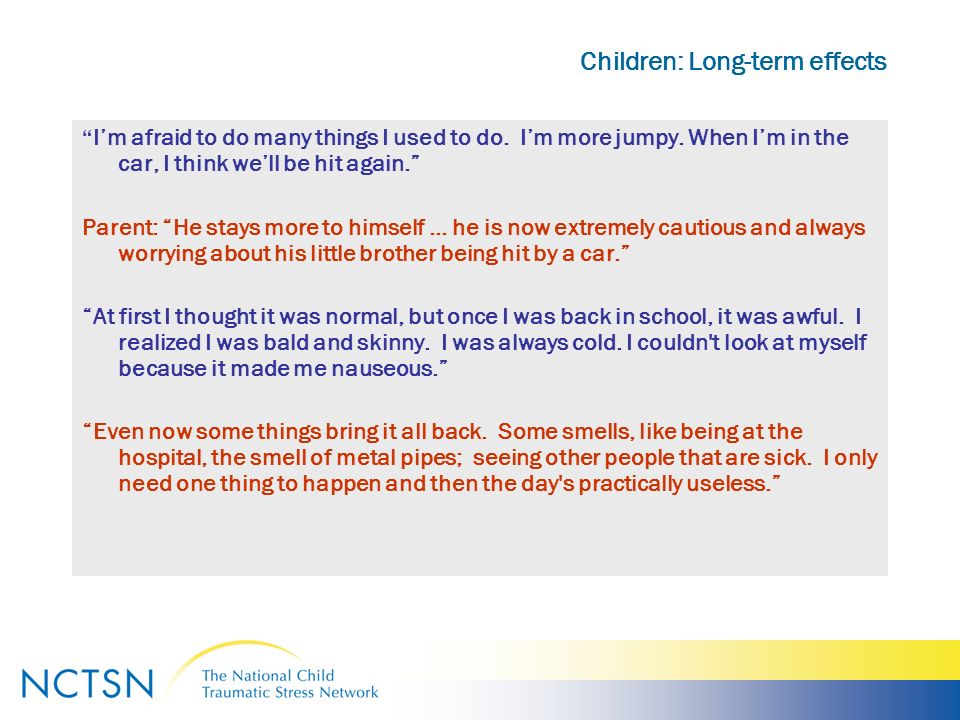 Children: Long-term effects

“I’m afraid to do many things I used to do. I’m more jumpy. When I’m in the car, I think we’ll be hit again.”

Parent: “He stays more to himself … he is now extremely cautious and always worrying about his little brother being hit by a car.”

“At first I thought it was normal, but once I was back in school, it was awful. I realized I was bald and skinny. I was always cold. I couldn't look at myself because it made me nauseous.”

“Even now some things bring it all back. Some smells, like being at the hospital, the smell of metal pipes; seeing other people that are sick. I only need one thing to happen and then the day's practically useless.”

NCTSN The National Child Traumatic Stress Network